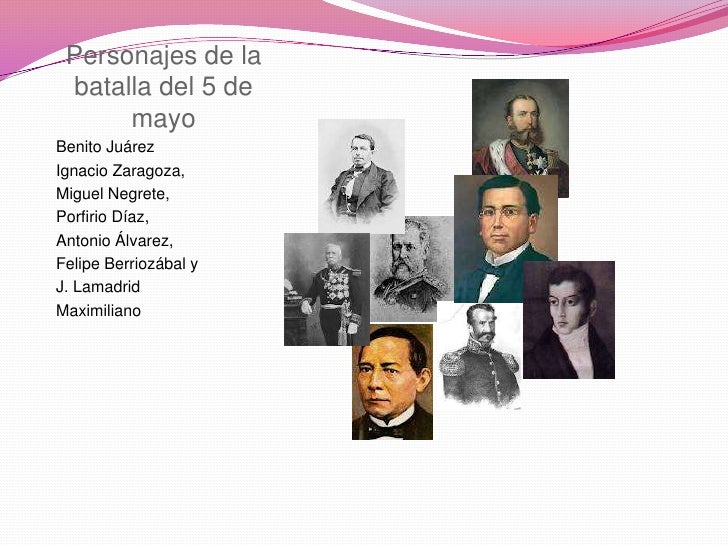 Personajes de la batalla del 5 de mayo

Benito Juárez
Ignacio Zaragoza,
Miguel Negrete,
Porfirio Díaz,
Antonio Álvarez,
Felipe Berriozábal y
J. Lamadrid
Maximiliano